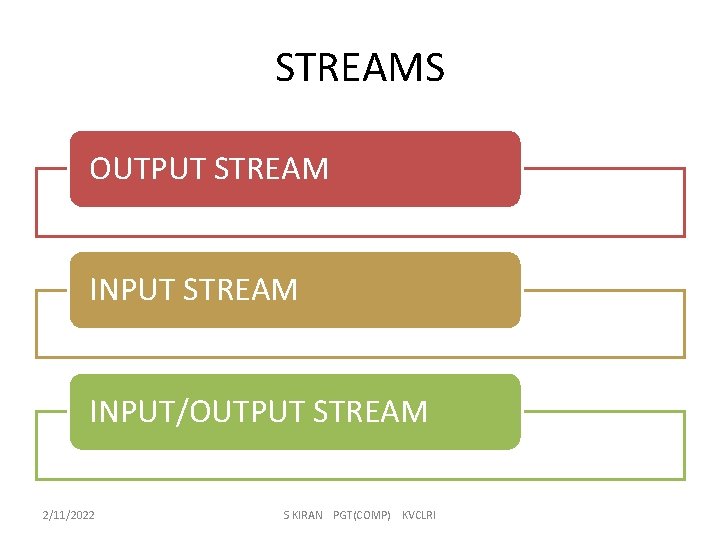 STREAMS

OUTPUT STREAM

INPUT STREAM

INPUT/OUTPUT STREAM

2/11/2022

S KIRAN PGT(COMP) KVCLRI